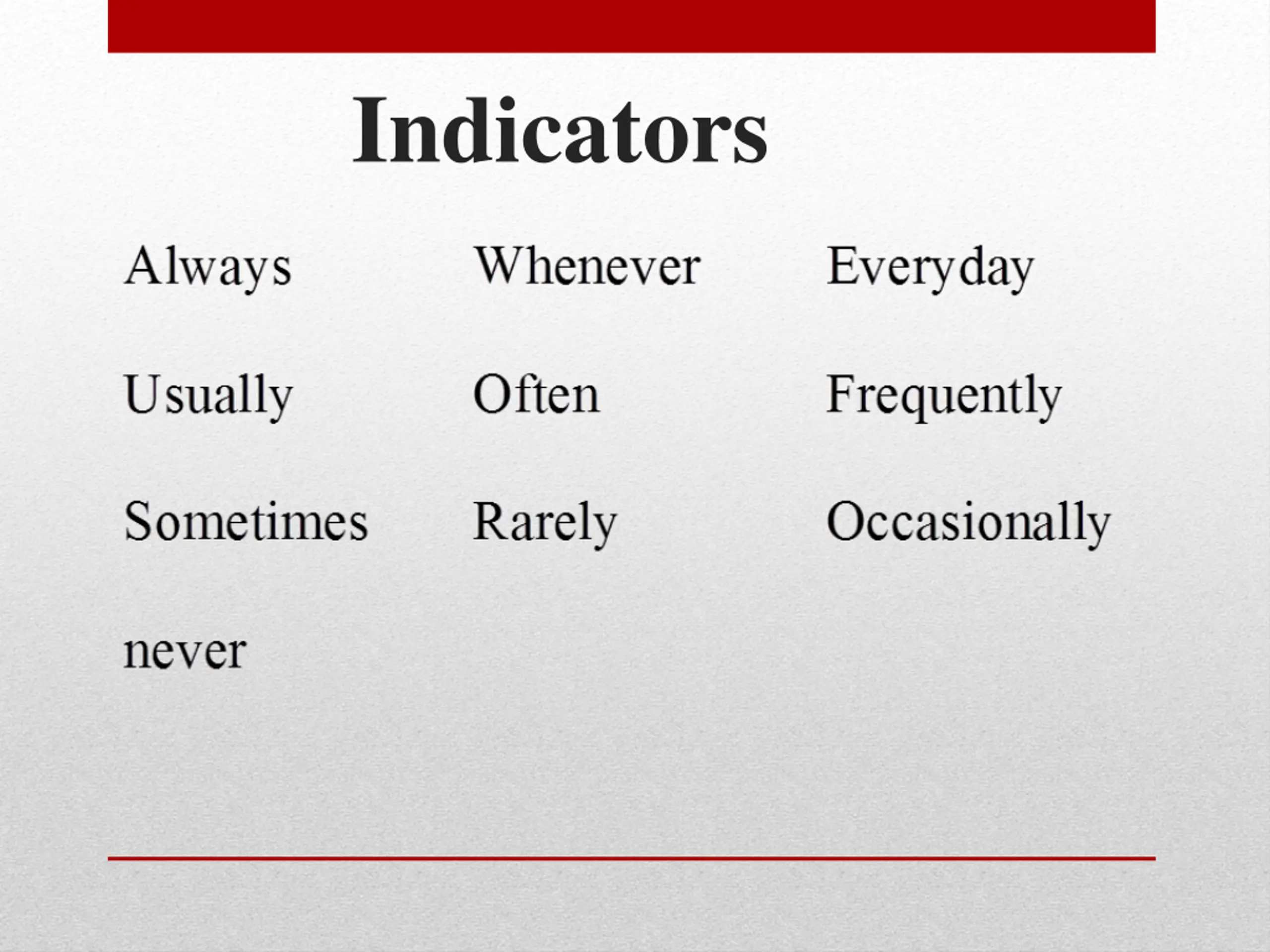 Indicators

Always Whenever Everyday

Usually Often Frequently

Sometimes Rarely Occasionally

never